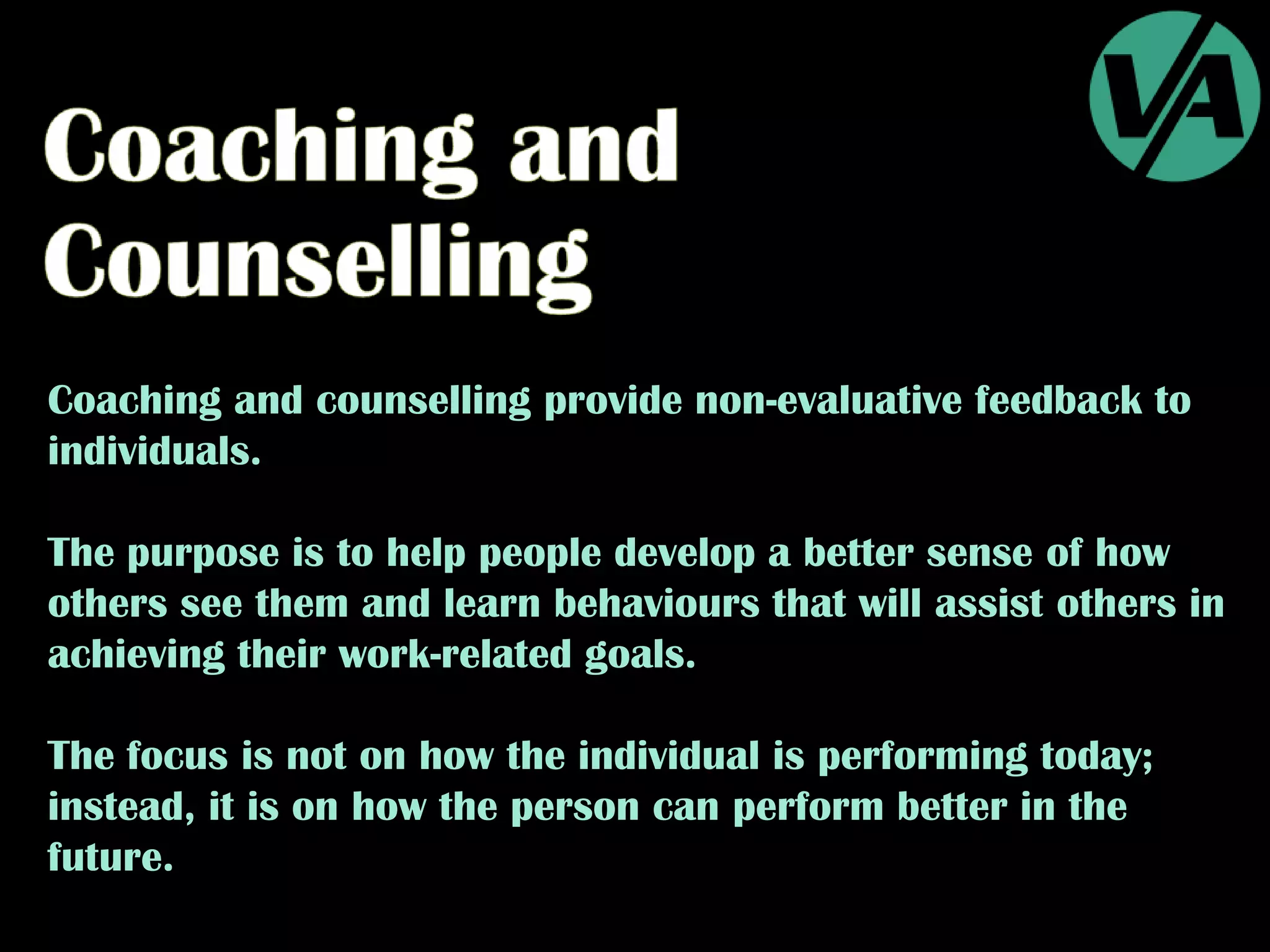 VA

Coaching and Counselling

Coaching and counselling provide non-evaluative feedback to individuals.

The purpose is to help people develop a better sense of how others see them and learn behaviours that will assist others in achieving their work-related goals.

The focus is not on how the individual is performing today; instead, it is on how the person can perform better in the future.